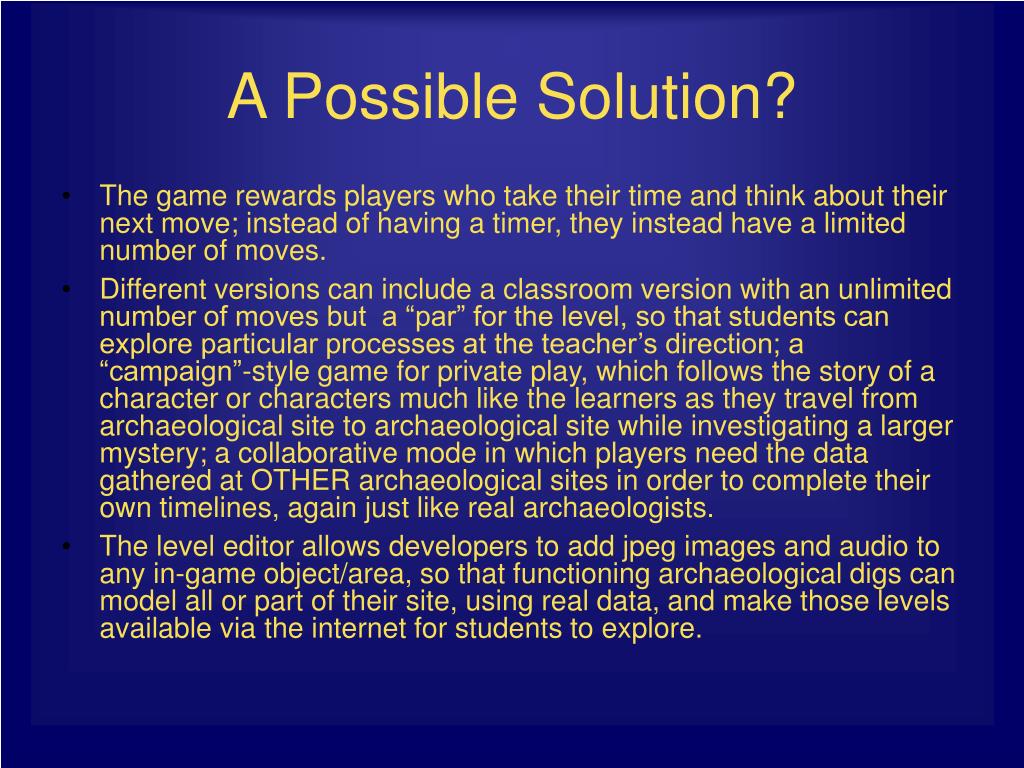 A Possible Solution?

• The game rewards players who take their time and think about their next move; instead of having a timer, they instead have a limited number of moves.
• Different versions can include a classroom version with an unlimited number of moves but a “par” for the level, so that students can explore particular processes at the teacher’s direction; a “campaign”-style game for private play, which follows the story of a character or characters much like the learners as they travel from archaeological site to archaeological site while investigating a larger mystery; a collaborative mode in which players need the data gathered at OTHER archaeological sites in order to complete their own timelines, again just like real archaeologists.
• The level editor allows developers to add jpeg images and audio to any in-game object/area, so that functioning archaeological digs can model all or part of their site, using real data, and make those levels available via the internet for students to explore.